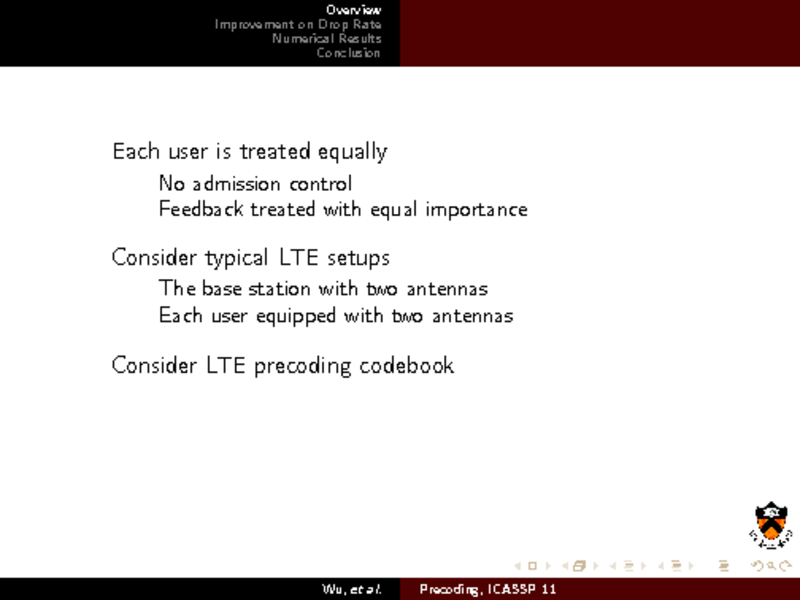 Overview
Improvement on Drop Rate
Numerical Results
Conclusion

Each user is treated equally

No admission control

Feedback treated with equal importance

Consider typical LTE setups

The base station with two antennas

Each user equipped with two antennas

Consider LTE precoding codebook

Wu, et al.
Precoding, ICASSP 11